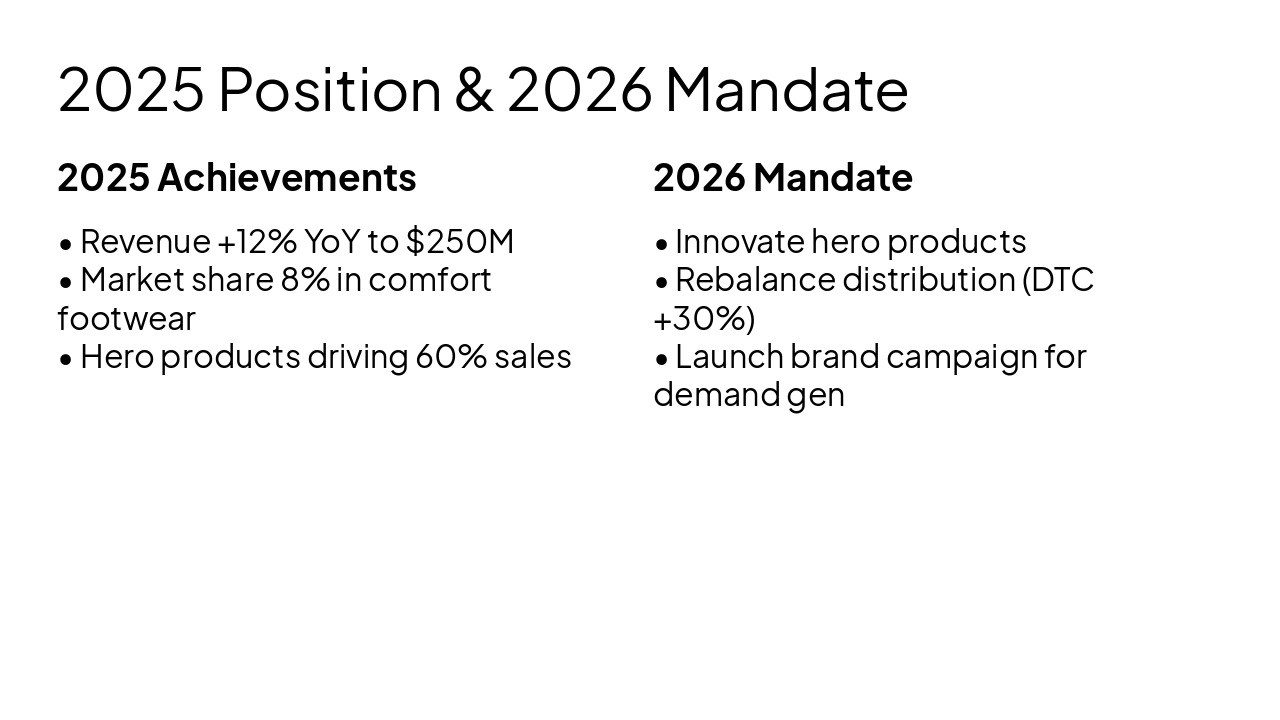 2025 Position & 2026 Mandate

2025 Achievements

• Revenue +12% YoY to \$250M
• Market share 8% in comfort footwear
• Hero products driving 60% sales

2026 Mandate

• Innovate hero products
• Rebalance distribution (DTC +30%)
• Launch brand campaign for demand gen